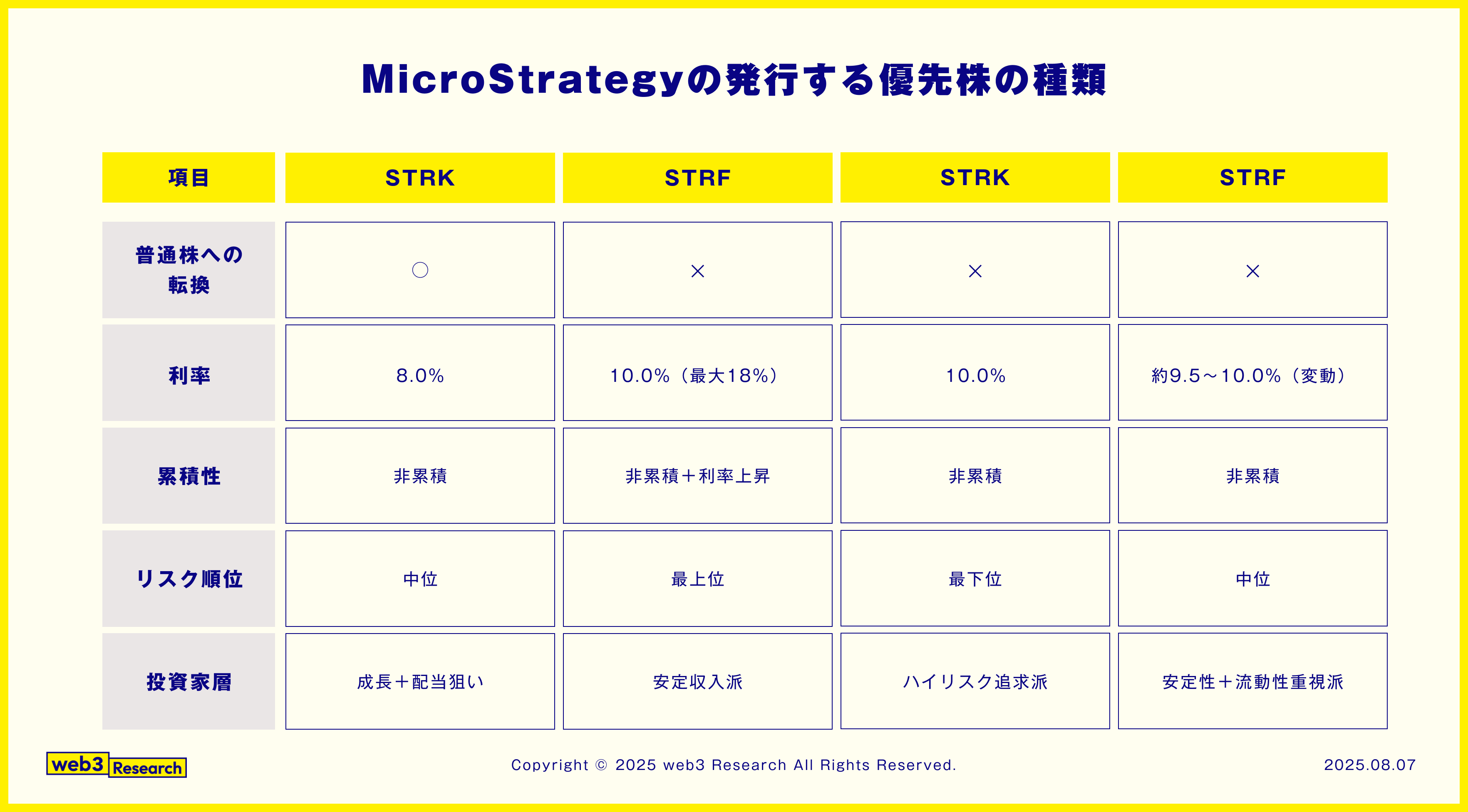 MicroStrategyの発行する優先株の種類

| 項目 | STRK | STRF | STRK | STRF |
|---|---|---|---|---|
| 普通株への転換 | ○ | × | × | × |
| 利率 | 8.0% | 10.0%（最大18%） | 10.0% | 約9.5～10.0%（変動） |
| 累積性 | 非累積 | 非累積＋利率上昇 | 非累積 | 非累積 |
| リスク順位 | 中位 | 最上位 | 最下位 | 中位 |
| 投資家層 | 成長＋配当狙い | 安定収入派 | ハイリスク追求派 | 安定性＋流動性重視派 |

web3 Research

Copyright © 2025 web3 Research All Rights Reserved.

2025.08.07